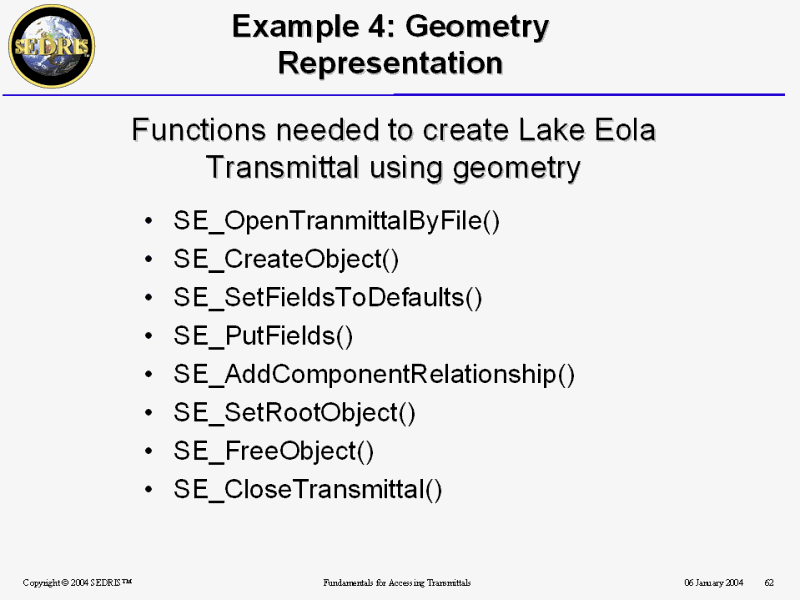 SEDRIS

Example 4: Geometry Representation

Functions needed to create Lake Eola Transmittal using geometry

• SE_OpenTranmittalByFile()
• SE_CreateObject()
• SE_SetFieldsToDefaults()
• SE_PutFields()
• SE_AddComponentRelationship()
• SE_SetRootObject()
• SE_FreeObject()
• SE_CloseTransmittal()

Copyright © 2004 SEDRIS™

Fundamentals for Accessing Transmittals

06 January 2004

62